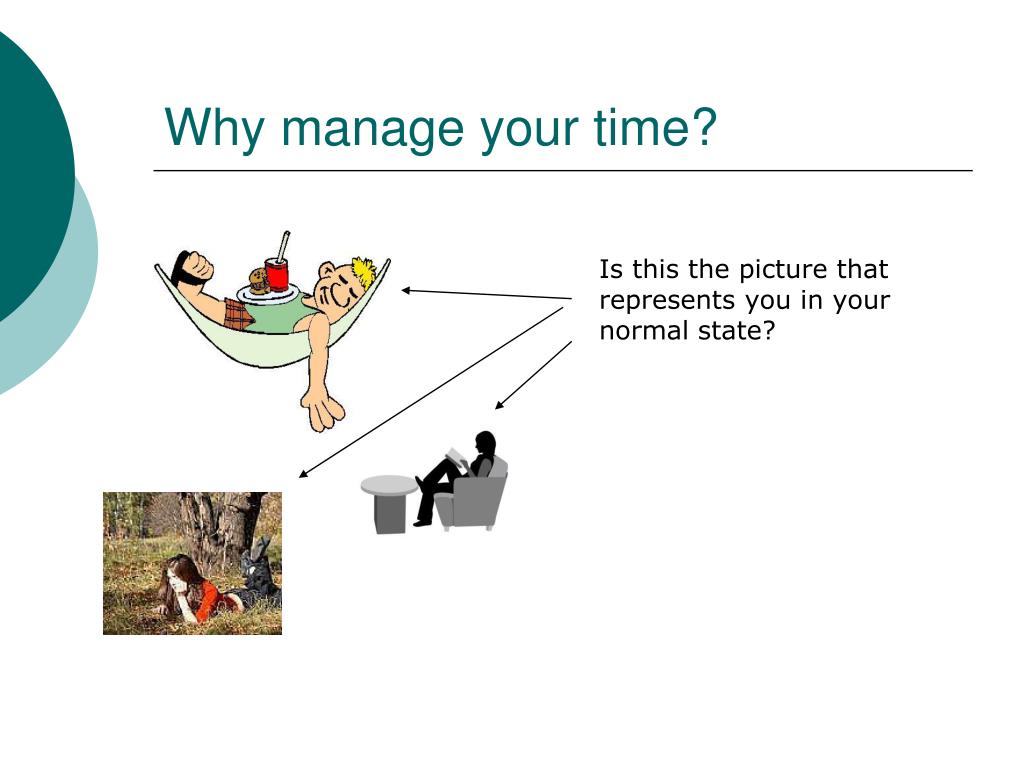 Why manage your time?

Is this the picture that represents you in your normal state?